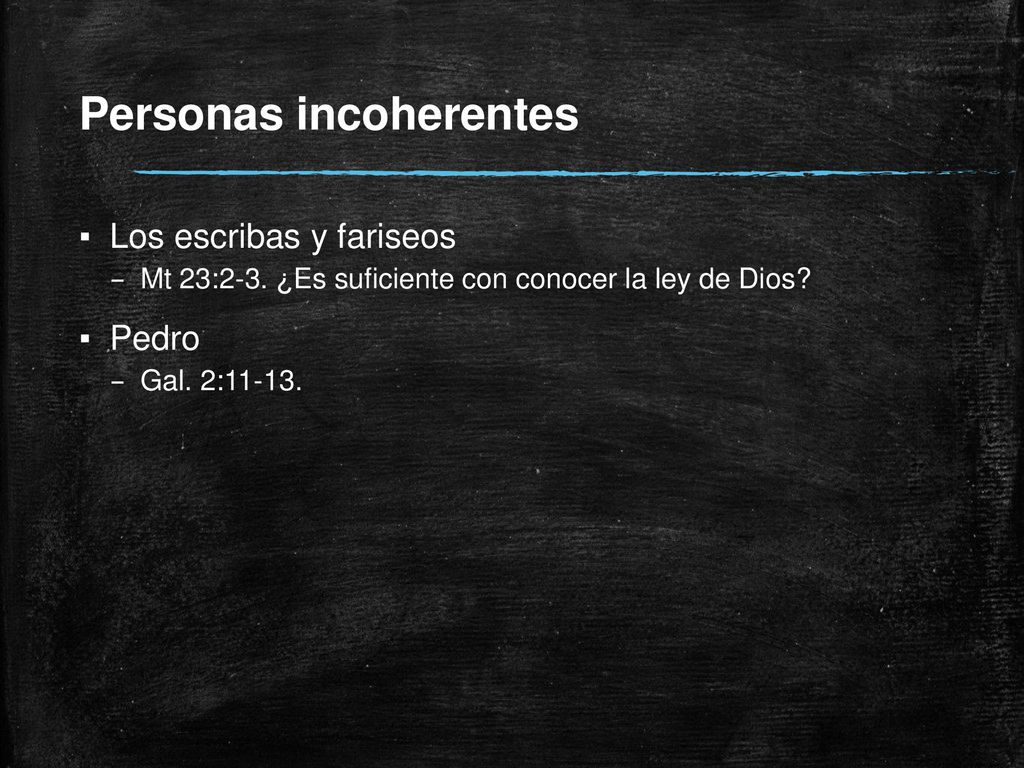 Personas incoherentes

▪ Los escribas y fariseos
– Mt 23:2-3. ¿Es suficiente con conocer la ley de Dios?

▪ Pedro
– Gal. 2:11-13.